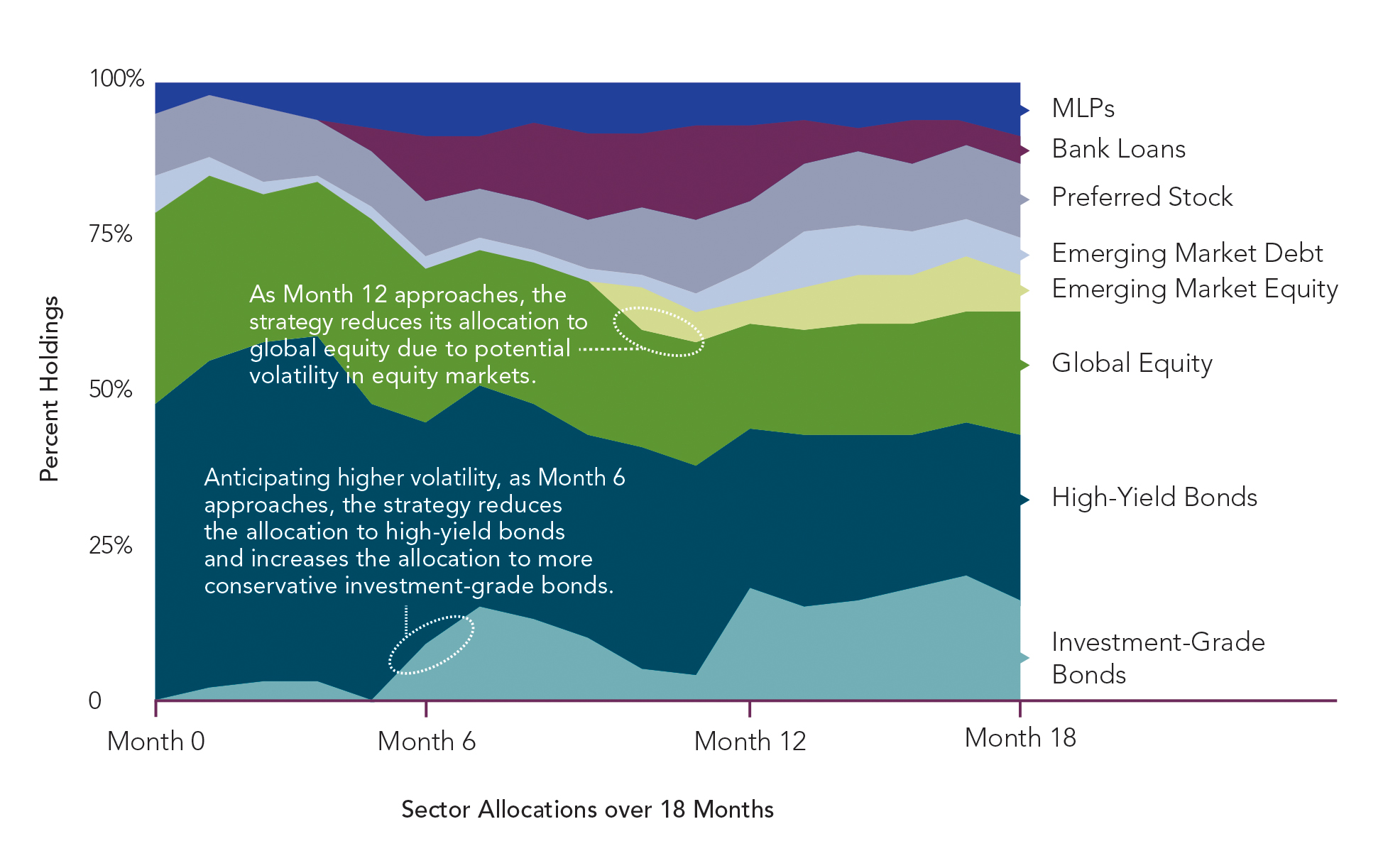 Percent Holdings

100%

75%

50%

25%

0

As Month 12 approaches, the strategy reduces its allocation to global equity due to potential volatility in equity markets.

Anticipating higher volatility, as Month 6 approaches, the strategy reduces the allocation to high-yield bonds and increases the allocation to more conservative investment-grade bonds.

MLPs

Bank Loans

Preferred Stock

Emerging Market Debt

Emerging Market Equity

Global Equity

High-Yield Bonds

Investment-Grade Bonds

Month 0

Month 6

Month 12

Month 18

Sector Allocations over 18 Months